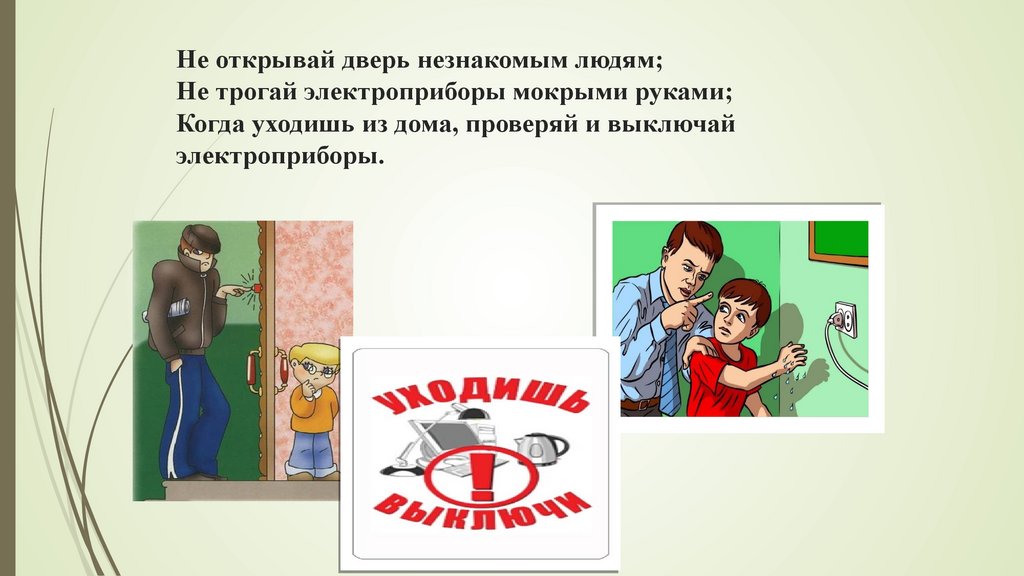 Не открывай дверь незнакомым людям;
Не трогай электроприборы мокрыми руками;
Когда уходишь из дома, проверяй и выключай электроприборы.

УХОДИШЬ
!
ВЫКЛЮЧИ